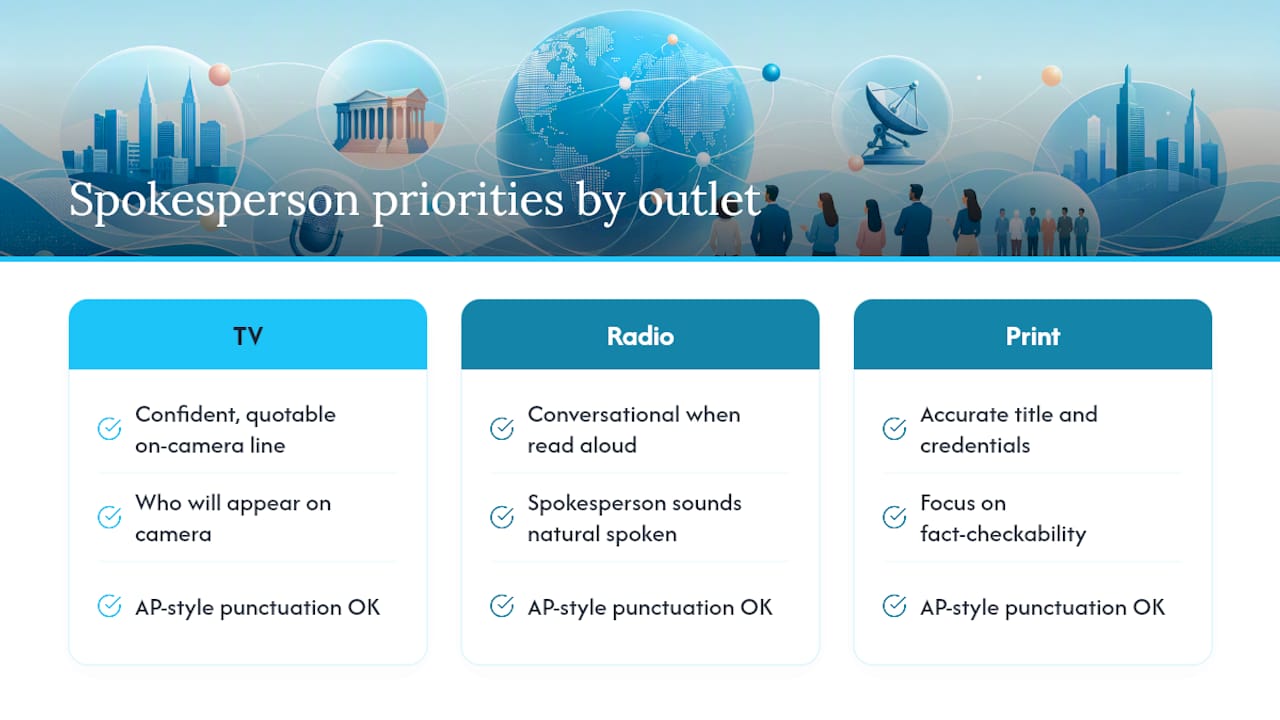 Spokesperson priorities by outlet

TV

Confident, quotable on-camera line

Who will appear on camera

AP-style punctuation OK

Radio

Conversational when read aloud

Spokesperson sounds natural spoken

AP-style punctuation OK

Print

Accurate title and credentials

Focus on fact-checkability

AP-style punctuation OK